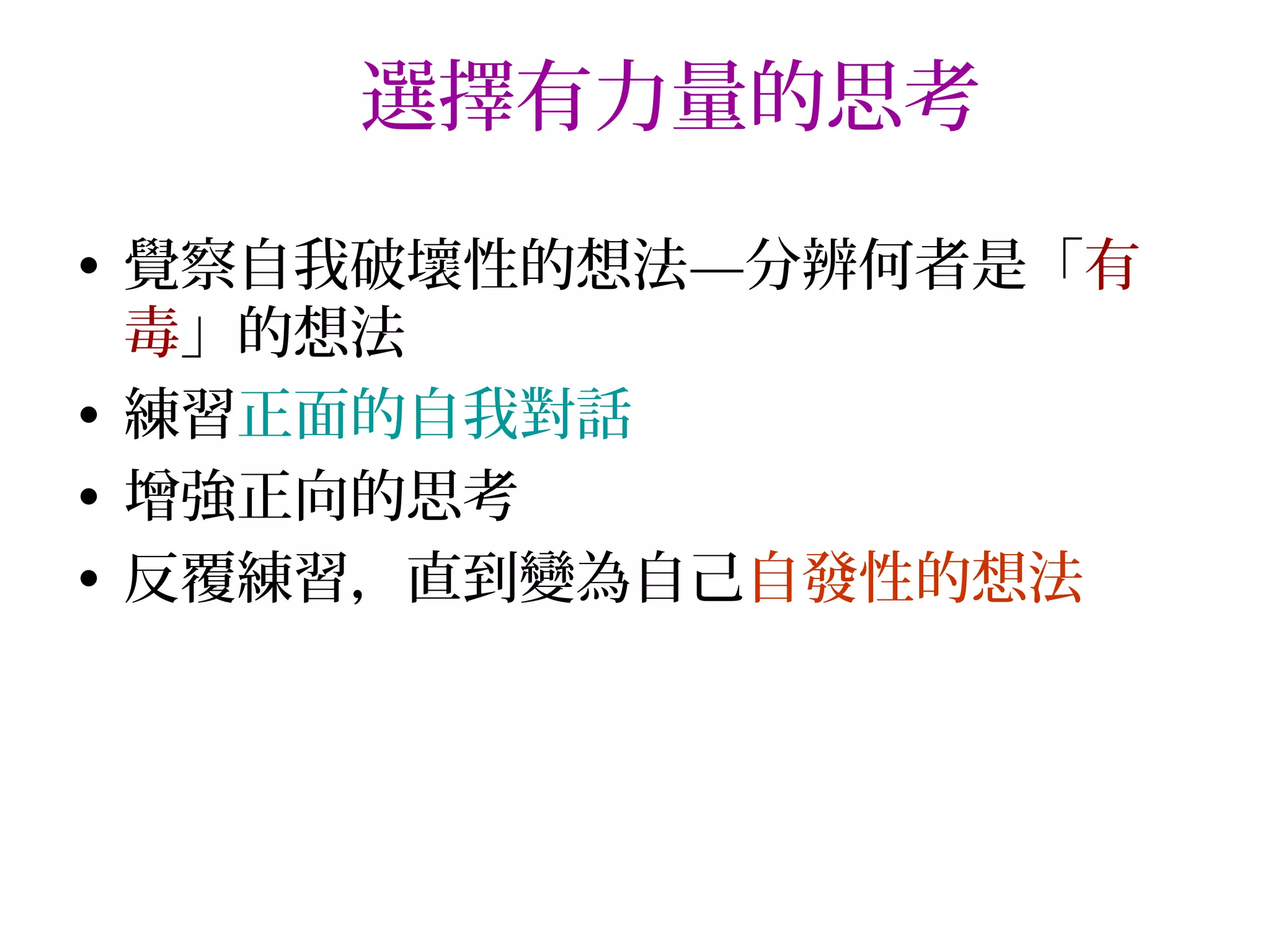 選擇有力量的思考

• 覺察自我破壞性的想法—分辨何者是「有毒」的想法
• 練習正面的自我對話
• 增強正向的思考
• 反覆練習，直到變為自己自發性的想法